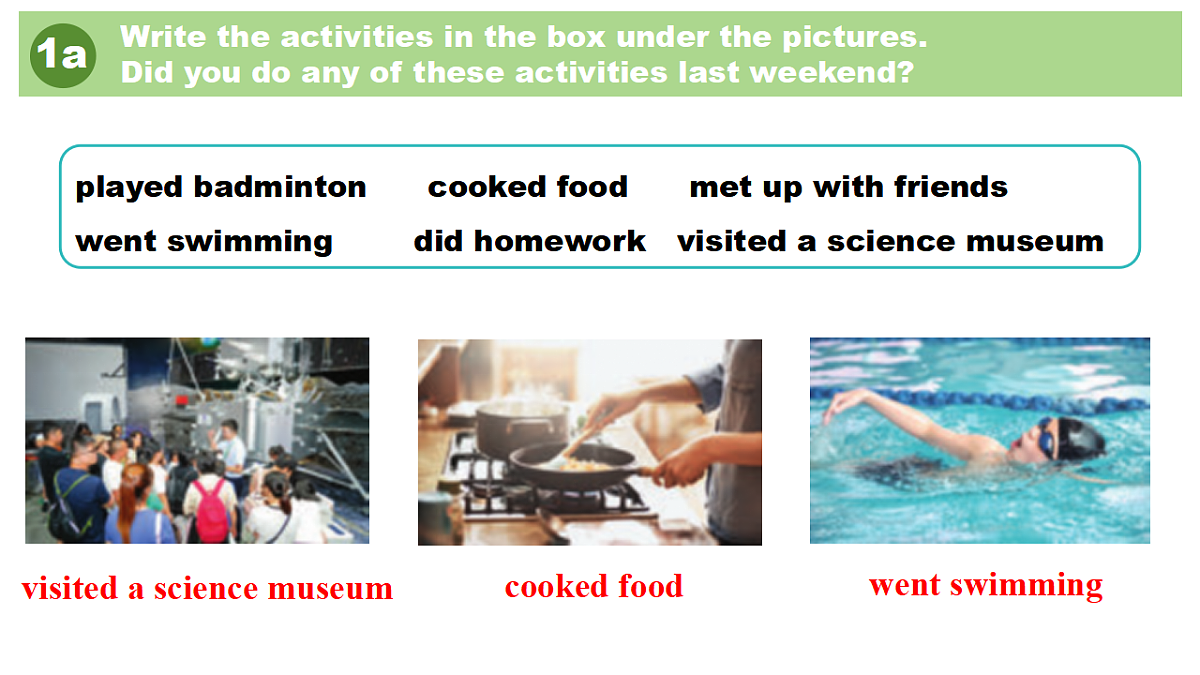 1a Write the activities in the box under the pictures.
Did you do any of these activities last weekend?

played badminton cooked food met up with friends
went swimming did homework visited a science museum

visited a science museum

cooked food

went swimming